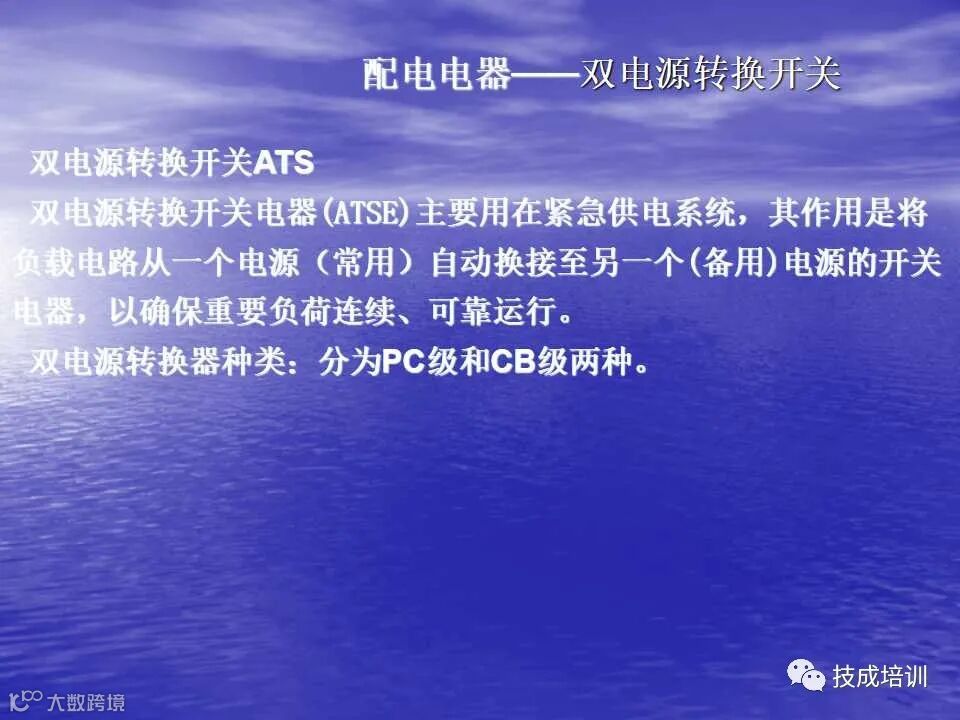 配电电器——双电源转换开关

双电源转换开关ATS

双电源转换开关电器(ATSE)主要用在紧急供电系统，其作用是将负载电路从一个电源（常用）自动换接至另一个(备用)电源的开关电器，以确保重要负荷连续、可靠运行。

双电源转换器种类：分为PC级和CB级两种。

技成培训

大数跨境